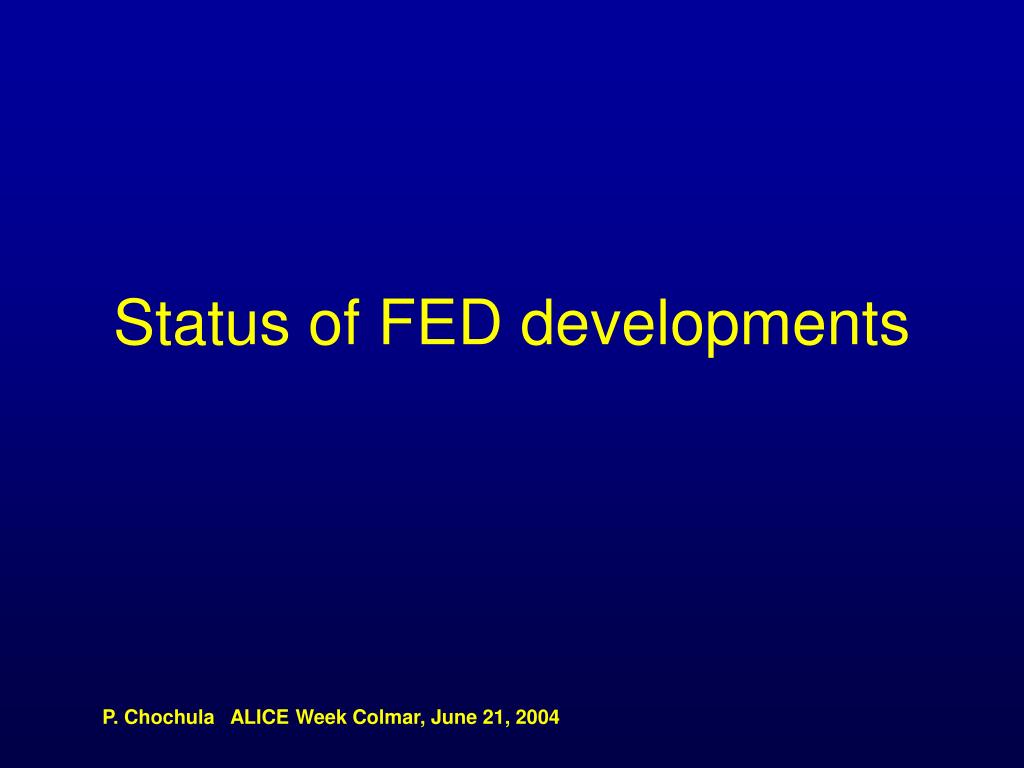 Status of FED developments

P. Chochula ALICE Week Colmar, June 21, 2004